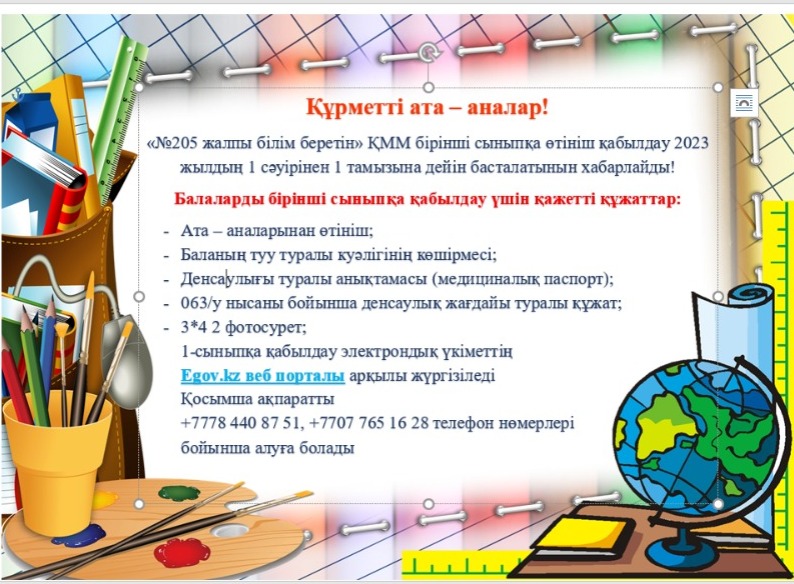 Құрметті ата – аналар!

«№205 жалпы білім беретін» ҚММ бірінші сыныпқа өтініш қабылдау 2023 жылдың 1 сәуірінен 1 тамызына дейін басталатынын хабарлайды!

Балаларды бірінші сыныпқа қабылдау үшін қажетті құжаттар:

- Ата – аналарынан өтініш;
- Баланың туу туралы куәлігінің көшірмесі;
- Денсаулығы туралы анықтамасы (медициналық паспорт);
- 063/у нысаны бойынша денсаулық жағдайы туралы құжат;
- 3*4 2 фотосурет;

1-сыныпқа қабылдау электрондық үкіметтің Egov.kz веб порталы арқылы жүргізіледі
Қосымша ақпаратты +7778 440 87 51, +7707 765 16 28 телефон нөмерлері бойынша алуға болады